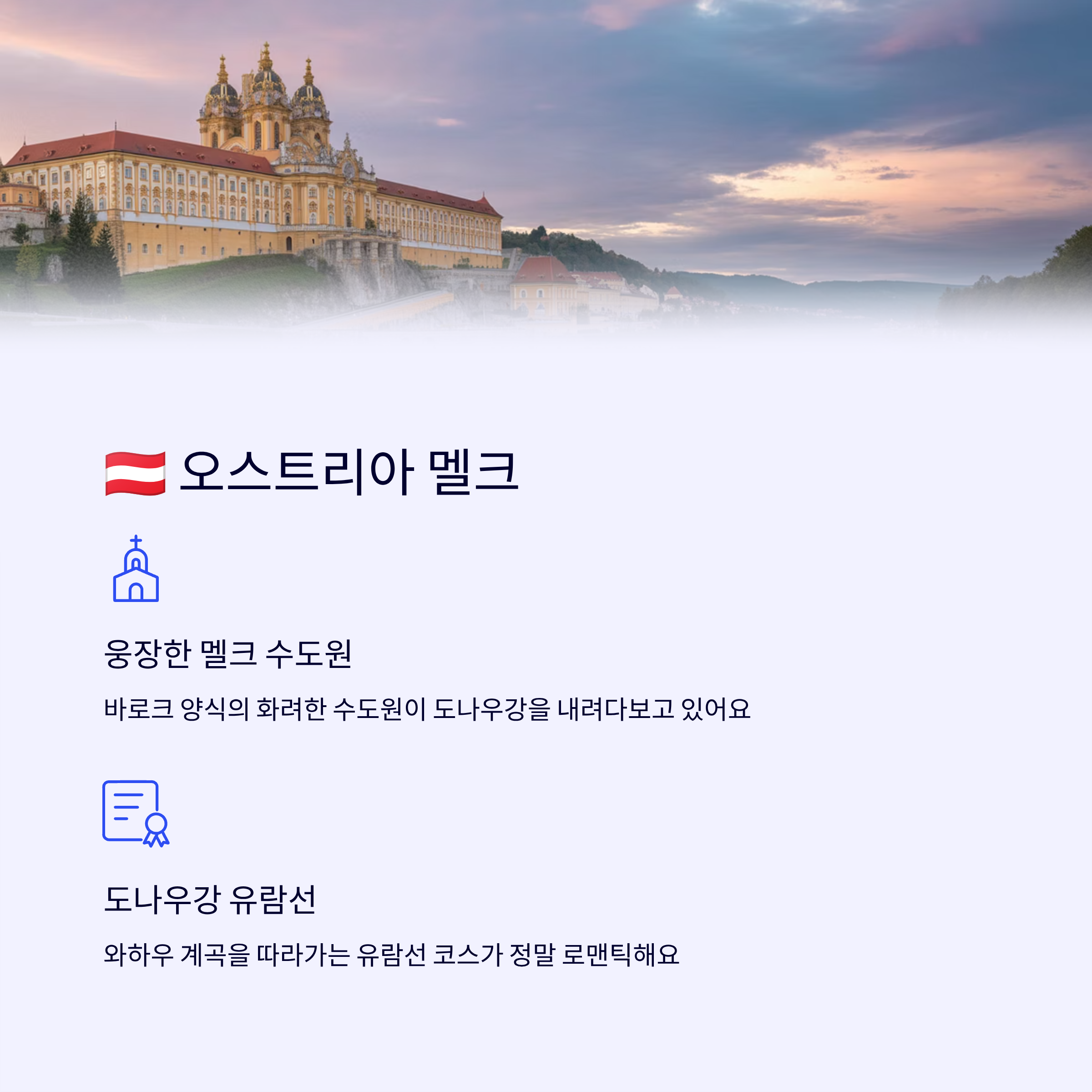 🇦🇹 오스트리아 멜크

웅장한 멜크 수도원

바로크 양식의 화려한 수도원이 도나우강을 내려다보고 있어요

도나우강 유람선

와하우 계곡을 따라가는 유람선 코스가 정말 로맨틱해요